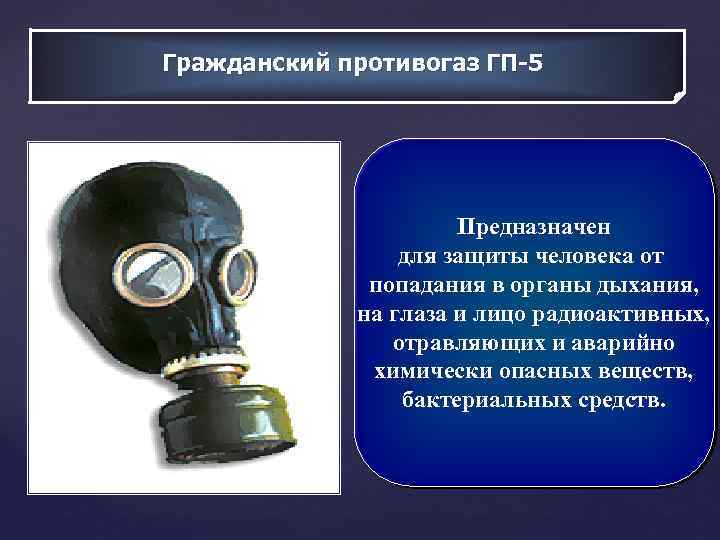 Гражданский противогаз ГП-5

Предназначен для защиты человека от попадания в органы дыхания, на глаза и лицо радиоактивных, отравляющих и аварийно химически опасных веществ, бактериальных средств.